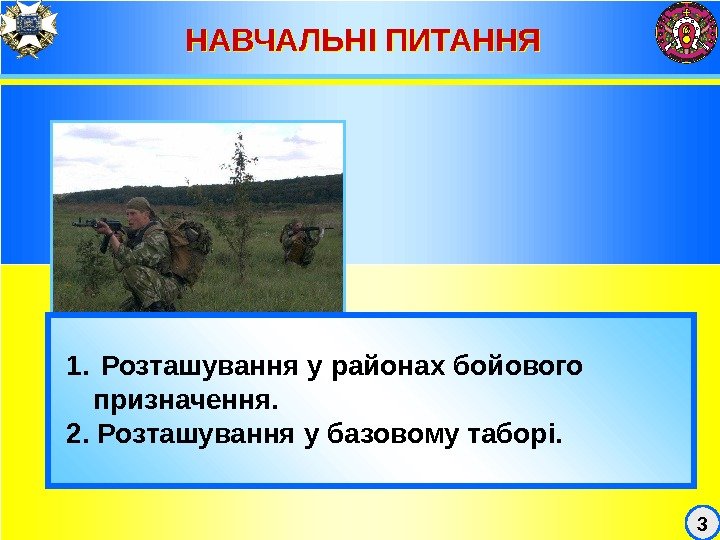 НАВЧАЛЬНІ ПИТАННЯ

1. Розташування у районах бойового призначення.
2. Розташування у базовому таборі.

3